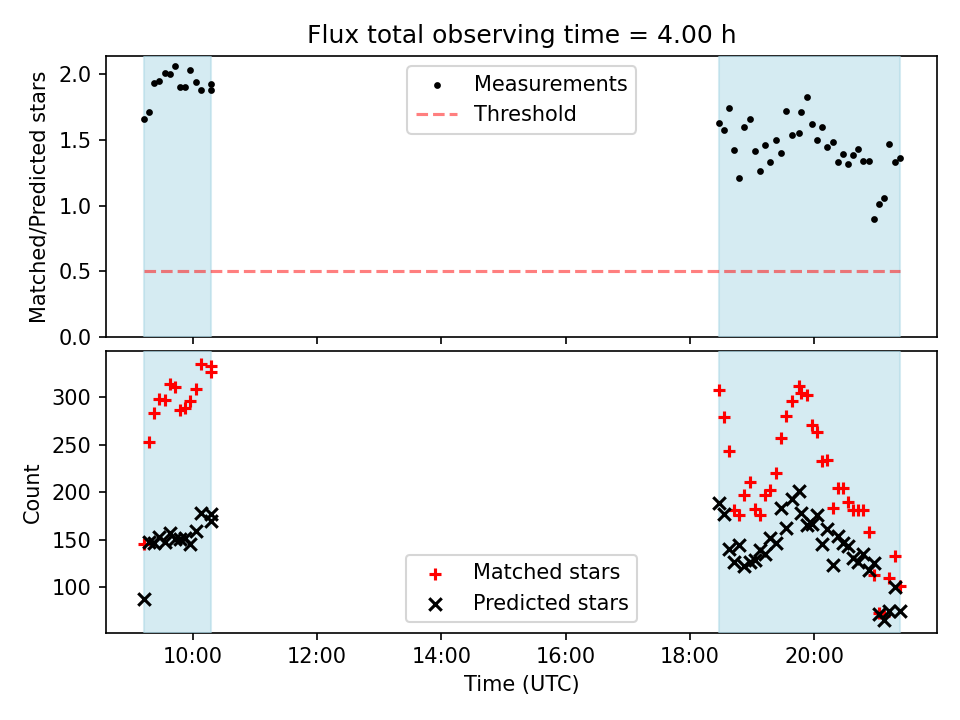 Flux total observing time = 4.00 h

Matched/Predicted stars

2.0
1.5
1.0
0.5
0.0

Measurements
Threshold

Count

300
250
200
150
100

Matched stars
Predicted stars

10:00
12:00
14:00
16:00
18:00
20:00

Time (UTC)